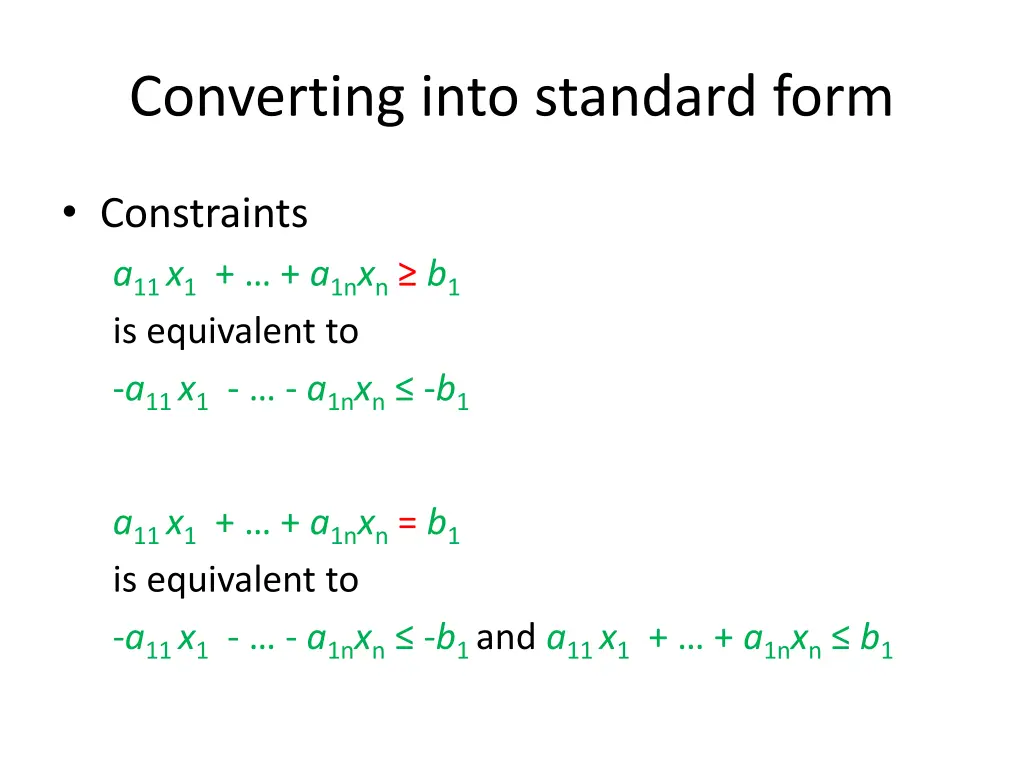 Converting into standard form

• Constraints

$a_{11} x_1 + \ldots + a_{1n}x_n \geq b_1$

is equivalent to

$-a_{11} x_1 - \ldots - a_{1n}x_n \leq -b_1$

$a_{11} x_1 + \ldots + a_{1n}x_n = b_1$

is equivalent to

$-a_{11} x_1 - \ldots - a_{1n}x_n \leq -b_1$ and $a_{11} x_1 + \ldots + a_{1n}x_n \leq b_1$